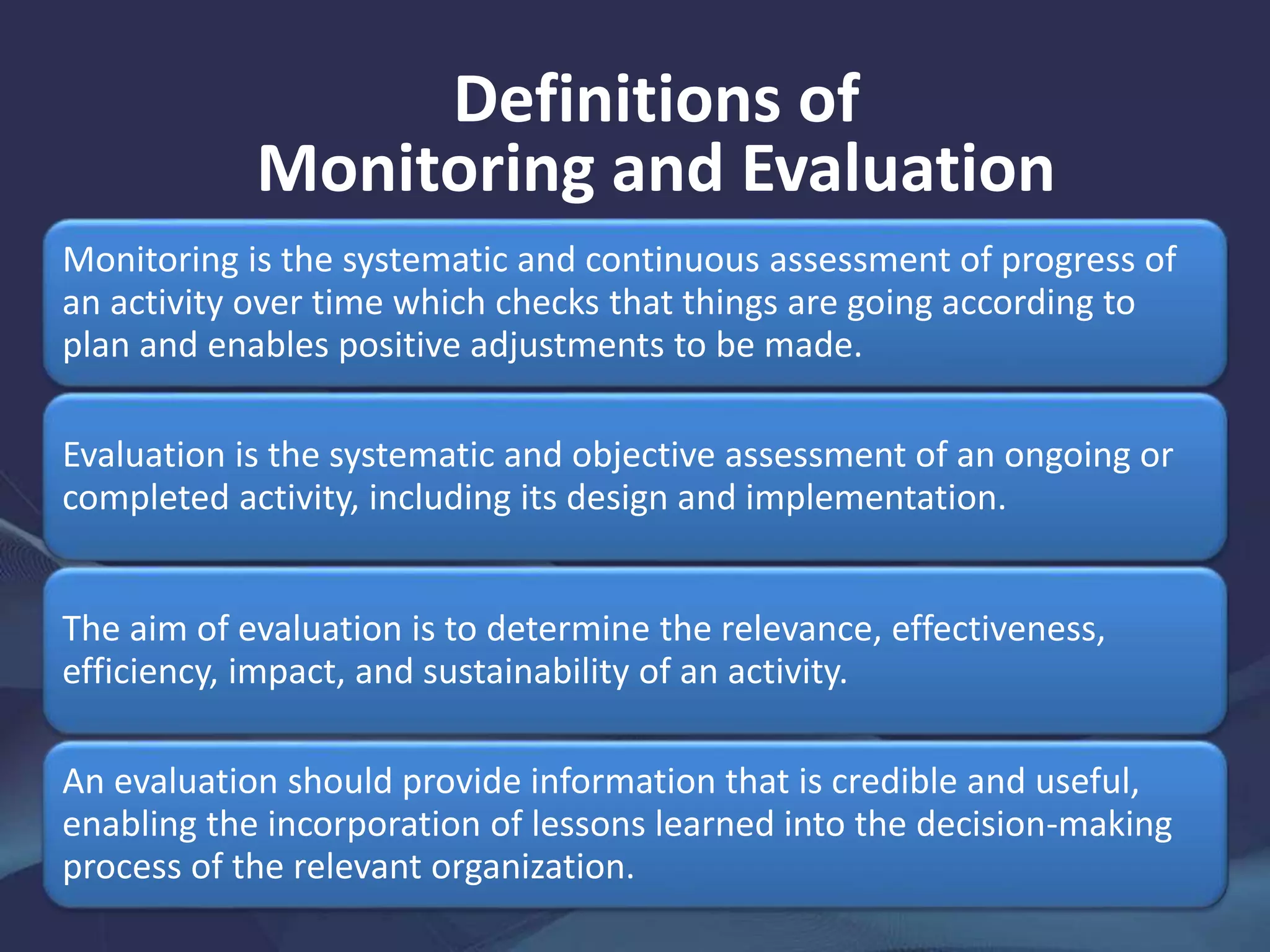 Definitions of
Monitoring and Evaluation

Monitoring is the systematic and continuous assessment of progress of an activity over time which checks that things are going according to plan and enables positive adjustments to be made.

Evaluation is the systematic and objective assessment of an ongoing or completed activity, including its design and implementation.

The aim of evaluation is to determine the relevance, effectiveness, efficiency, impact, and sustainability of an activity.

An evaluation should provide information that is credible and useful, enabling the incorporation of lessons learned into the decision-making process of the relevant organization.